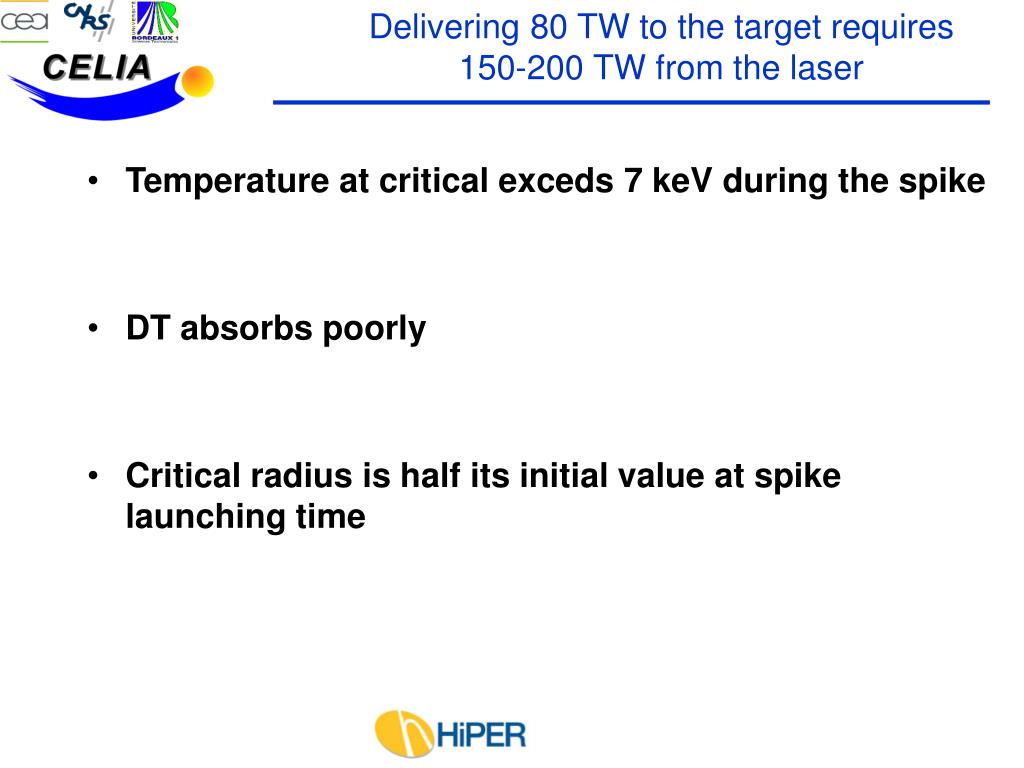 cea CNRS UNIVERSITÉ BORDEAUX 1
CELIA

Delivering 80 TW to the target requires 150-200 TW from the laser

• Temperature at critical exceds 7 keV during the spike

• DT absorbs poorly

• Critical radius is half its initial value at spike launching time

HiPER